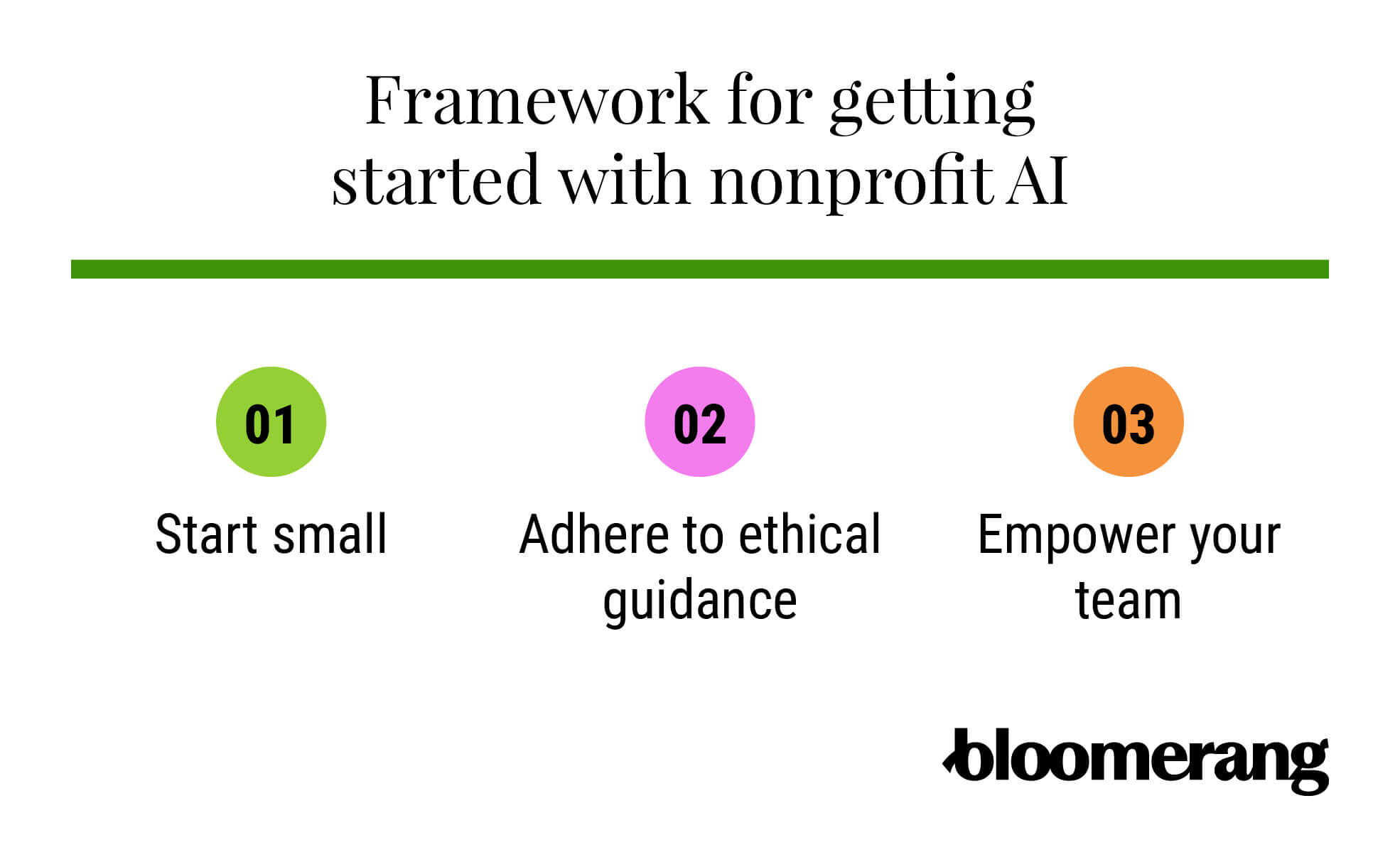 Framework for getting started with nonprofit AI

01

Start small

02

Adhere to ethical guidance

03

Empower your team

bloomerang